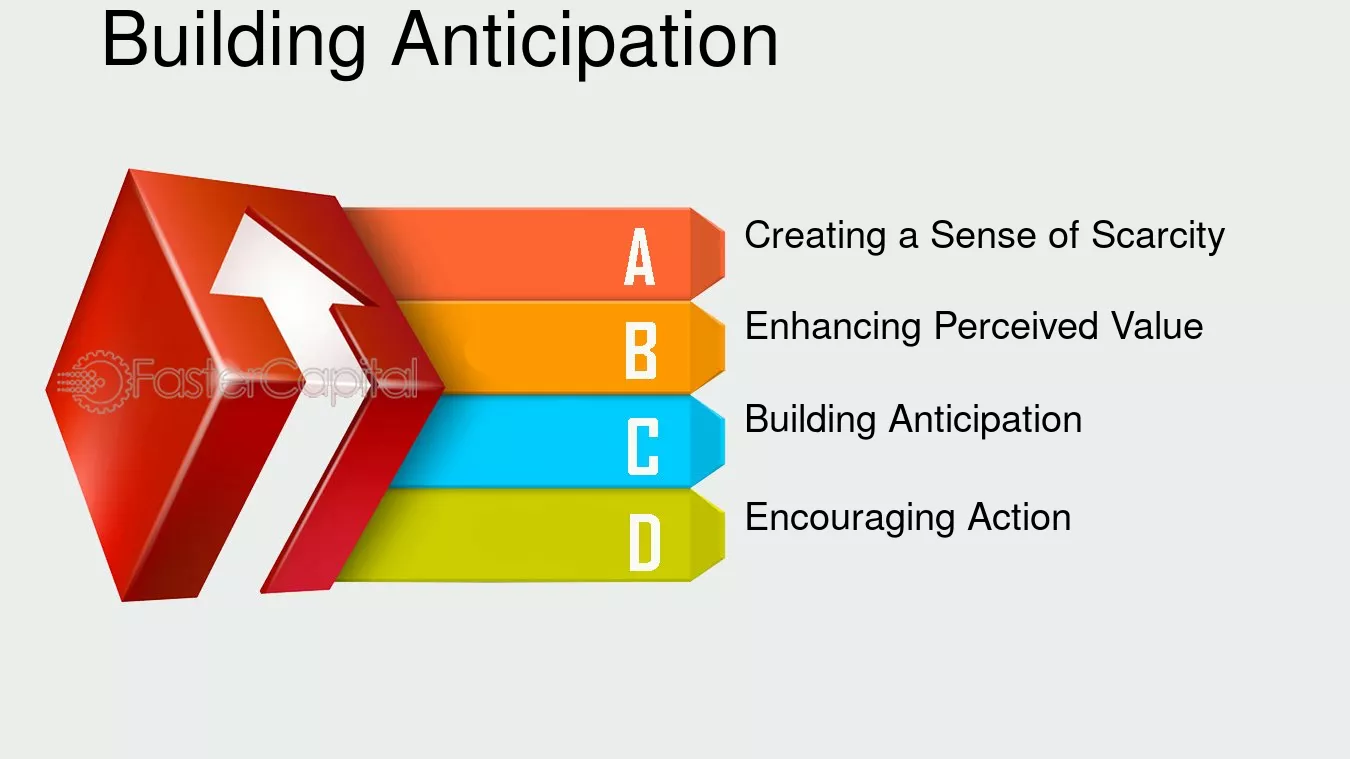 Building Anticipation

A
Creating a Sense of Scarcity

B
Enhancing Perceived Value

C
Building Anticipation

D
Encouraging Action

FasterCapital